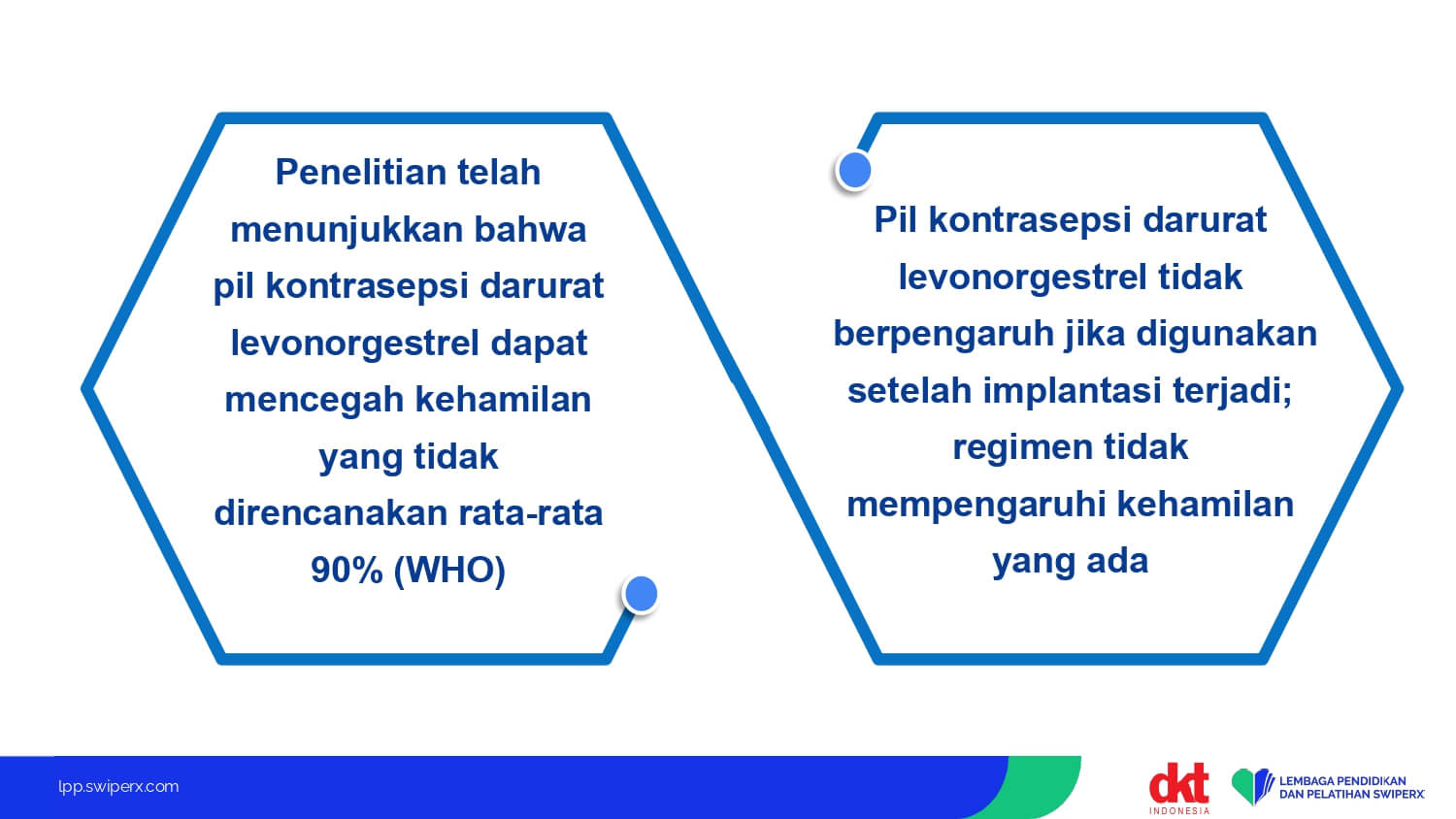 Penelitian telah menunjukkan bahwa pil kontrasepsi darurat levonorgestrel dapat mencegah kehamilan yang tidak direncanakan rata-rata 90% (WHO)

Pil kontrasepsi darurat levonorgestrel tidak berpengaruh jika digunakan setelah implantasi terjadi; regimen tidak mempengaruhi kehamilan yang ada

lpp.swiperx.com

dkt INDONESIA

LEMBAGA PENDIDIKAN DAN PELATIHAN SWIPERX